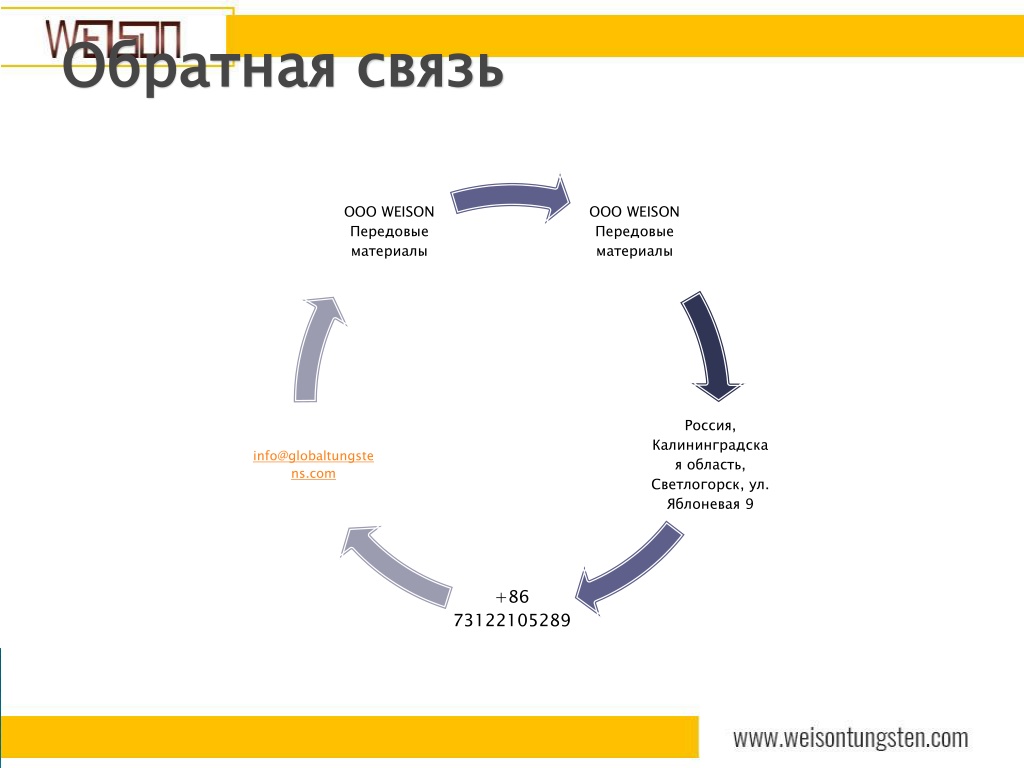 WEISON

Обратная связь

ООО WEISON Передовые материалы

ООО WEISON Передовые материалы

Россия, Калининградская область, Светлогорск, ул. Яблоневая 9

+86 73122105289

info@globaltungstens.com

www.weisontungsten.com